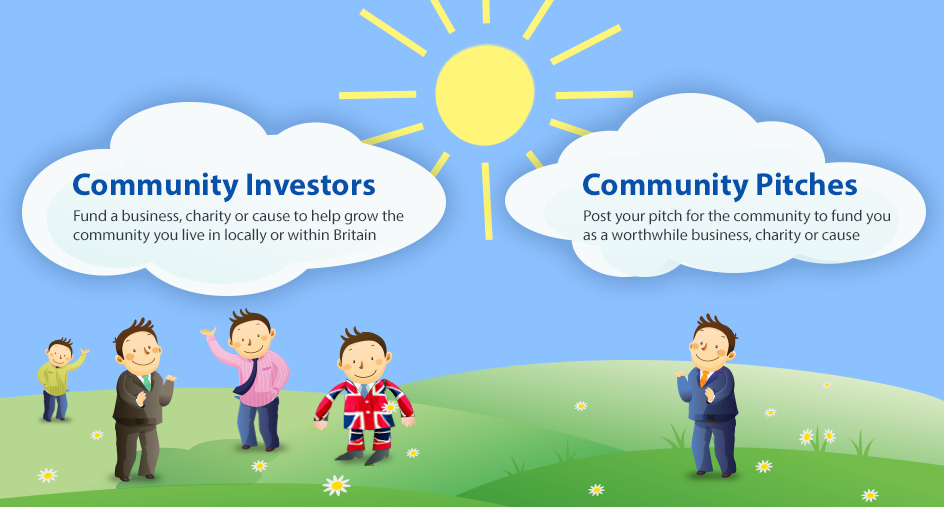 Community Investors
Fund a business, charity or cause to help grow the community you live in locally or within Britain

Community Pitches
Post your pitch for the community to fund you as a worthwhile business, charity or cause